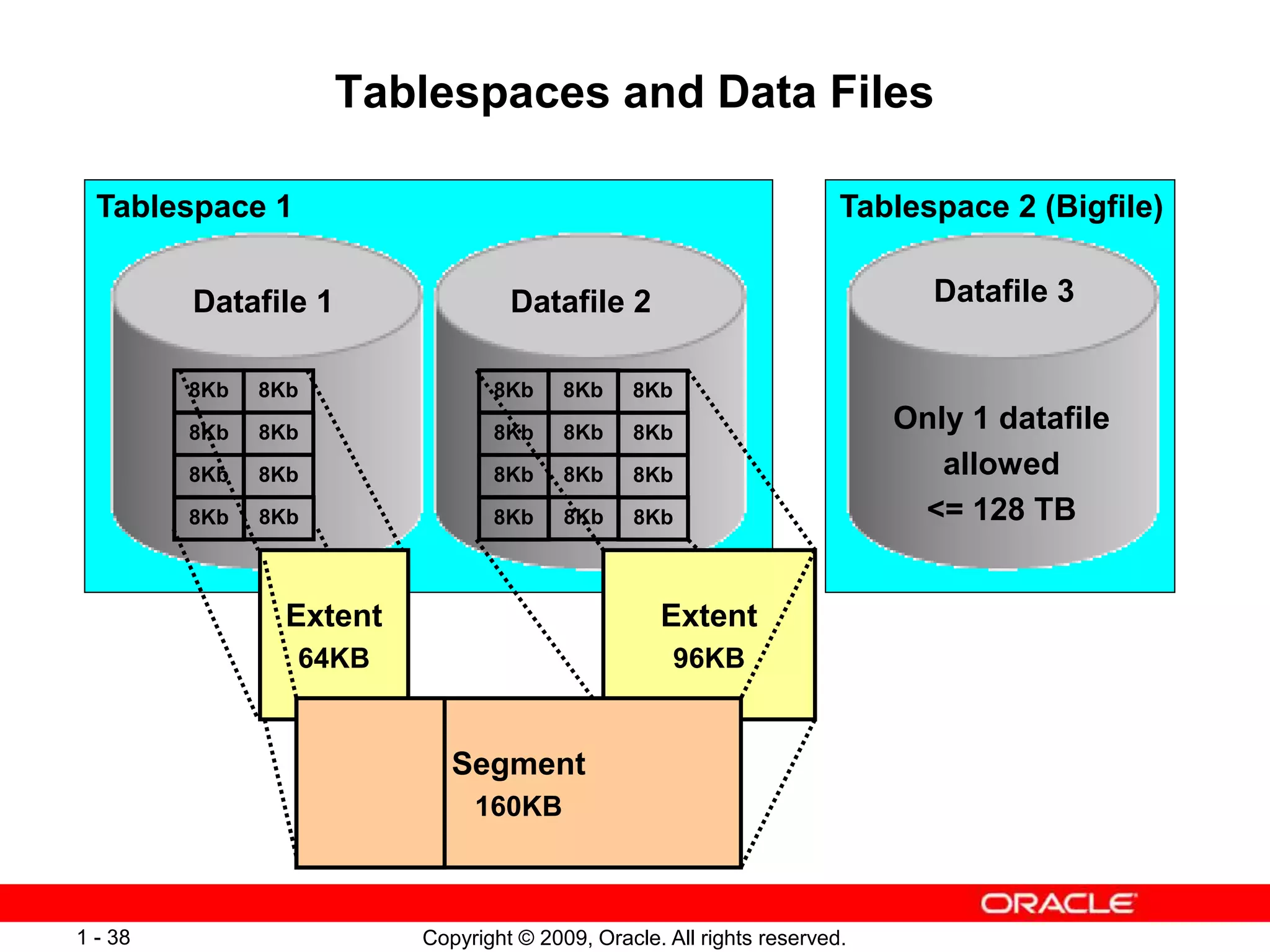 Tablespaces and Data Files

Tablespace 1

Datafile 1

| 8Kb | 8Kb |
|---|---|
| 8Kb | 8Kb |
| 8Kb | 8Kb |
| 8Kb | 8Kb |

Datafile 2

| 8Kb | 8Kb | 8Kb |
|---|---|---|
| 8Kb | 8Kb | 8Kb |
| 8Kb | 8Kb | 8Kb |
| 8Kb | 8Kb | 8Kb |

Tablespace 2 (Bigfile)

Datafile 3

Only 1 datafile allowed <= 128 TB

Extent 64KB

Extent 96KB

Segment 160KB

ORACLE

1 - 38

Copyright © 2009, Oracle. All rights reserved.